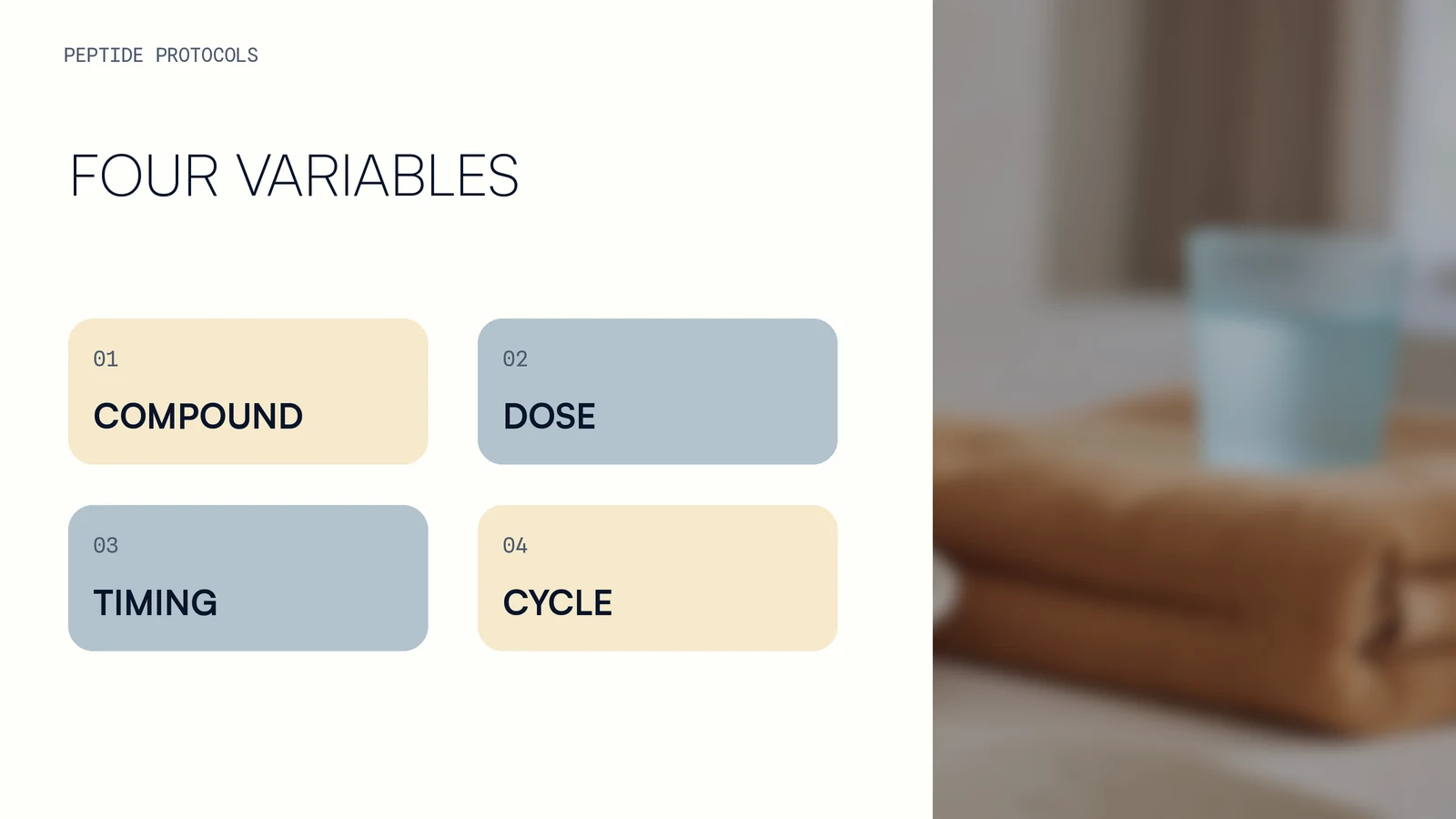 PEPTIDE PROTOCOLS

FOUR VARIABLES

01
COMPOUND

02
DOSE

03
TIMING

04
CYCLE